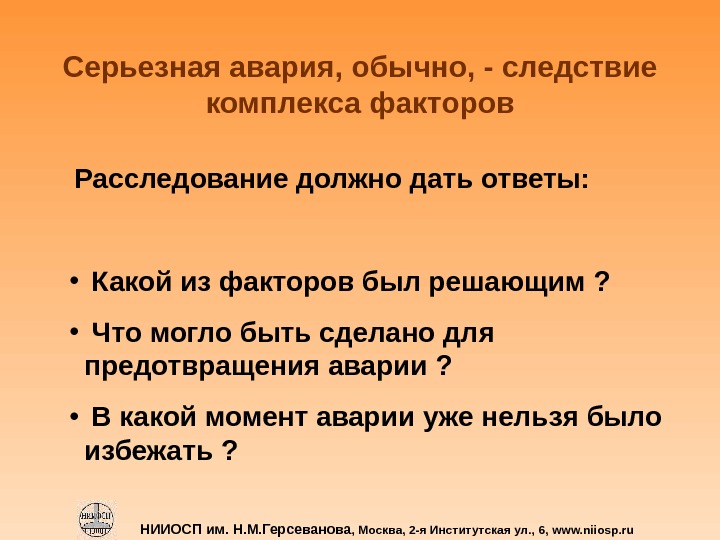 Серьезная авария, обычно, - следствие комплекса факторов

Расследование должно дать ответы:

• Какой из факторов был решающим ?

• Что могло быть сделано для предотвращения аварии ?

• В какой момент аварии уже нельзя было избежать ?

НИИОСП им. Н.М.Герсеванова, Москва, 2-я Институтская ул., 6, www.niiosp.ru